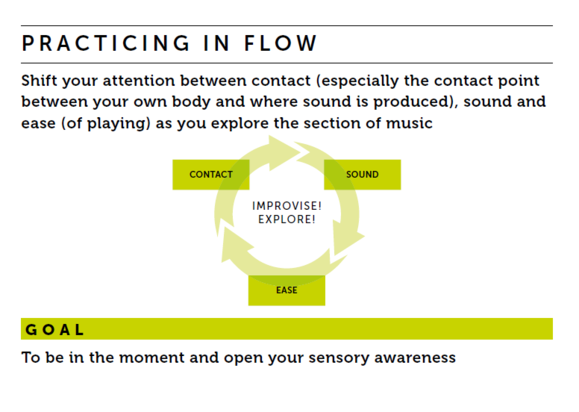 PRACTICING IN FLOW

Shift your attention between contact (especially the contact point between your own body and where sound is produced), sound and ease (of playing) as you explore the section of music

CONTACT

SOUND

IMPROVISE!
EXPLORE!

EASE

GOAL

To be in the moment and open your sensory awareness